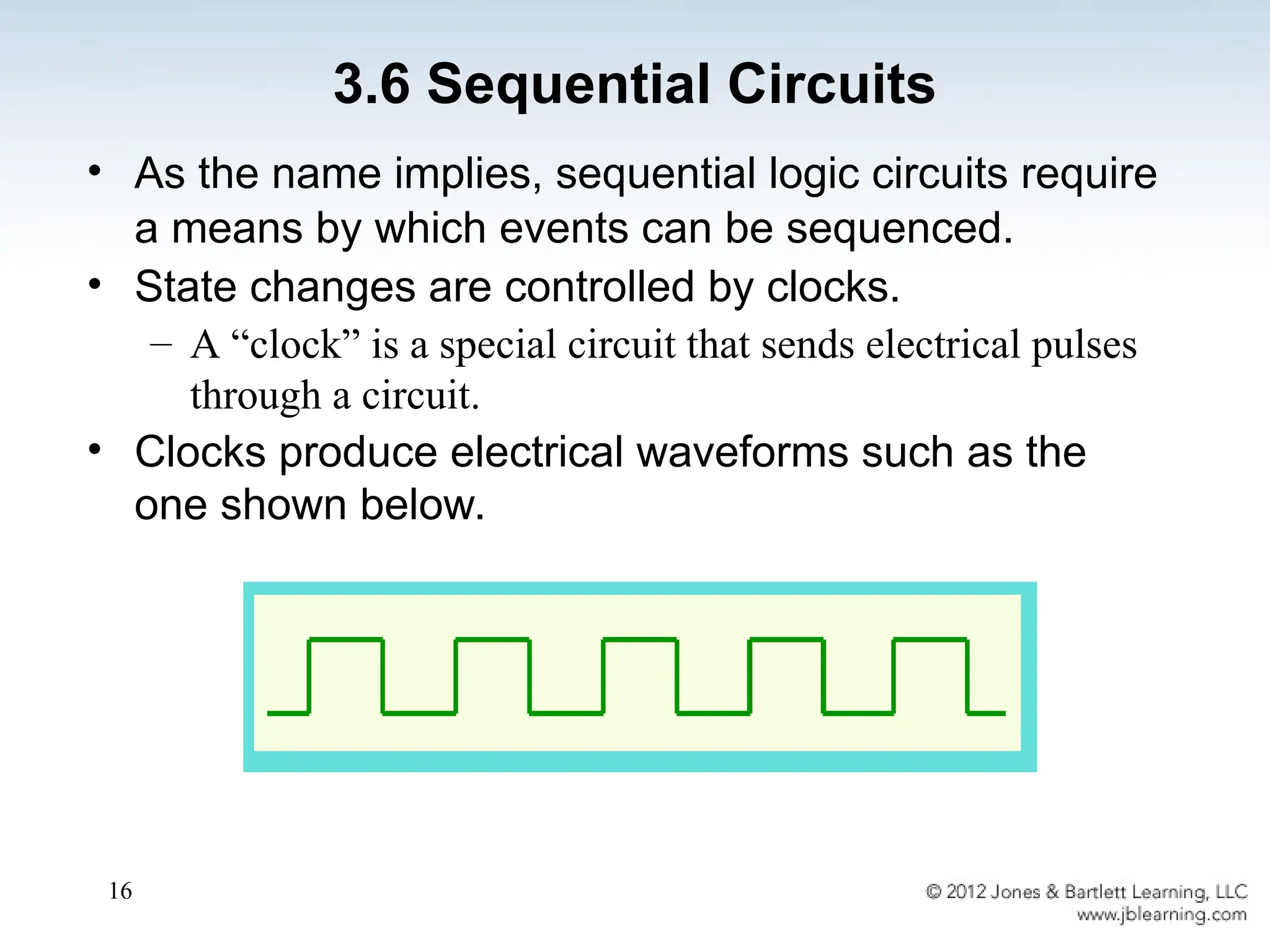 3.6 Sequential Circuits

• As the name implies, sequential logic circuits require a means by which events can be sequenced.
• State changes are controlled by clocks.
– A “clock” is a special circuit that sends electrical pulses through a circuit.
• Clocks produce electrical waveforms such as the one shown below.

16

© 2012 Jones & Bartlett Learning, LLC
www.jblearning.com